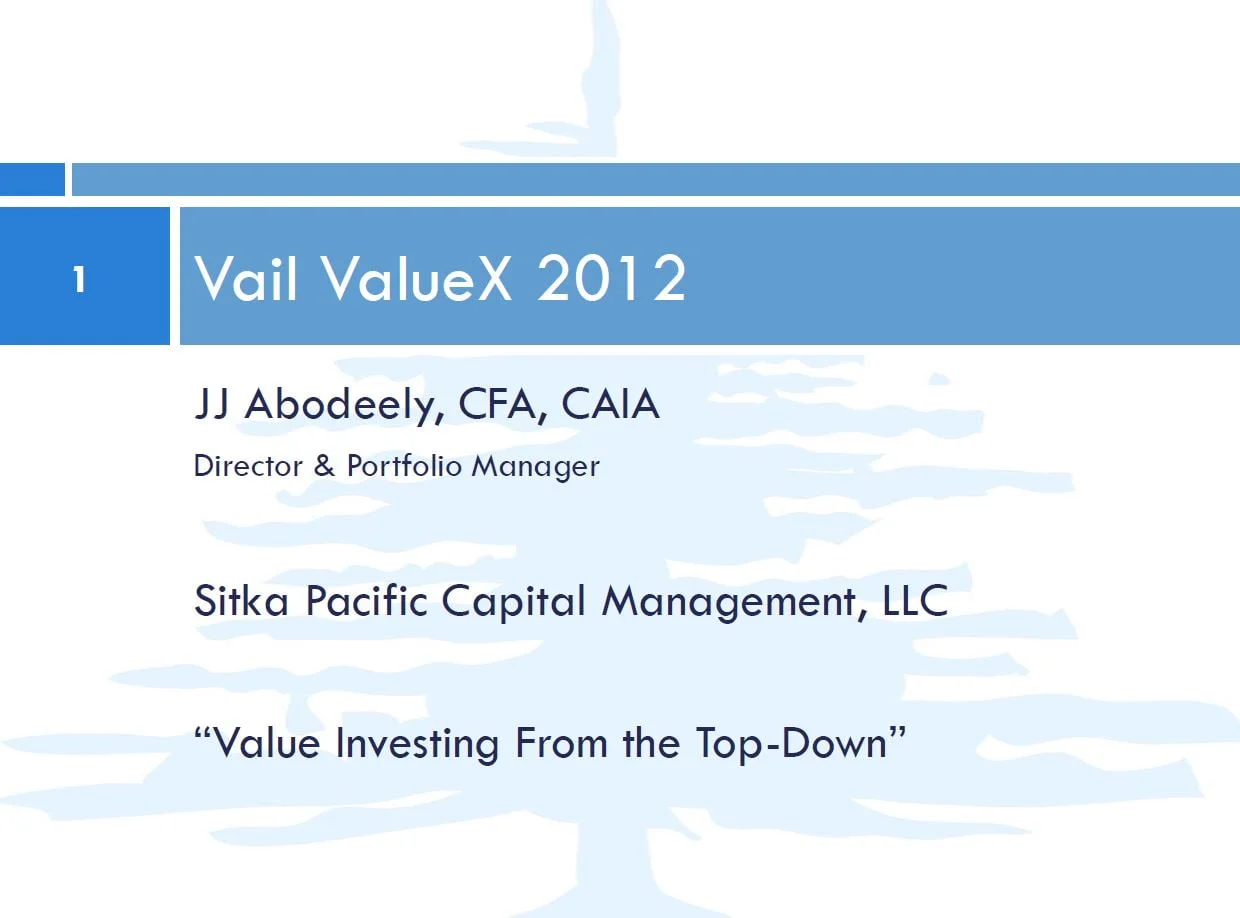 1

Vail ValueX 2012

JJ Abodeely, CFA, CAIA

Director & Portfolio Manager

Sitka Pacific Capital Management, LLC

“Value Investing From the Top-Down”